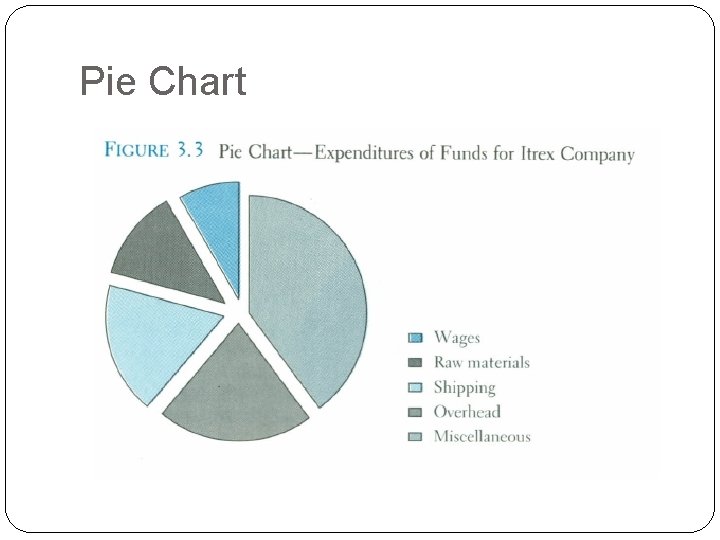 Pie Chart

FIGURE 3.3 Pie Chart—Expenditures of Funds for Itrex Company

Wages
Raw materials
Shipping
Overhead
Miscellaneous